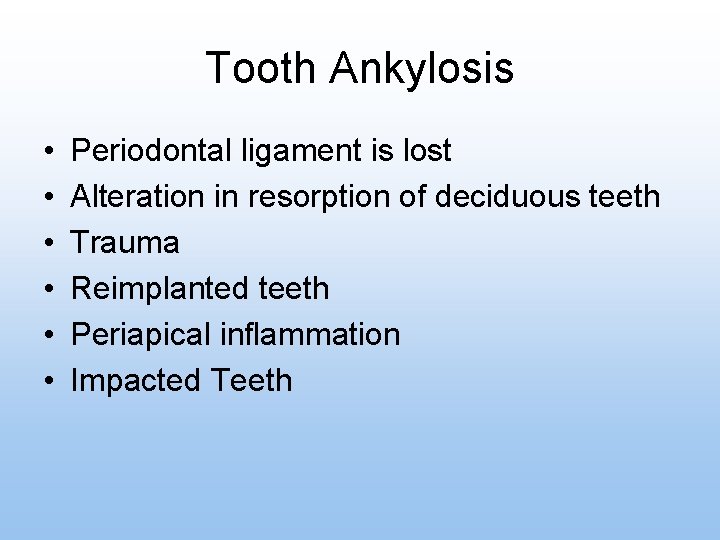 Tooth Ankylosis

• Periodontal ligament is lost
• Alteration in resorption of deciduous teeth
• Trauma
• Reimplanted teeth
• Periapical inflammation
• Impacted Teeth